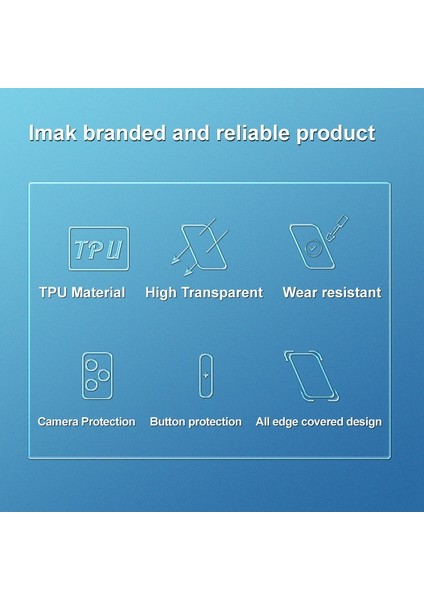 Imak branded and reliable product

TPU

TPU Material

High Transparent

Wear resistant

Camera Protection

Button protection

All edge covered design